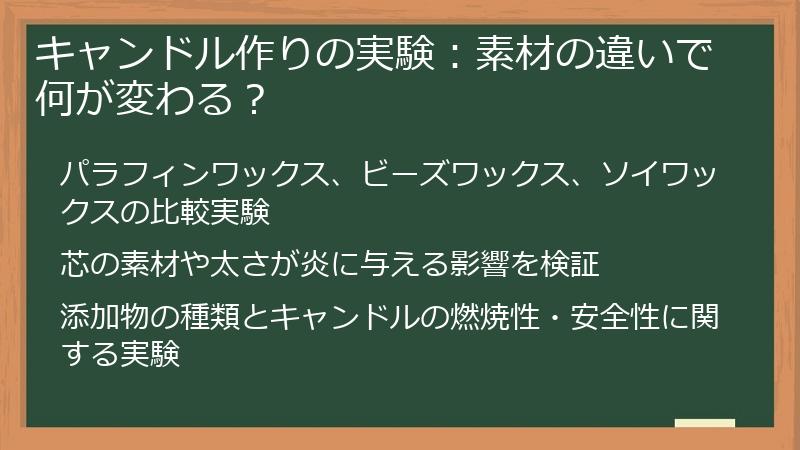 キャンドル作りの実験：素材の違いで何が変わる？

パラフィンワックス、ビーズワックス、ソイワックスの比較実験

芯の素材や太さが炎に与える影響を検証

添加物の種類とキャンドルの燃焼性・安全性に関する実験